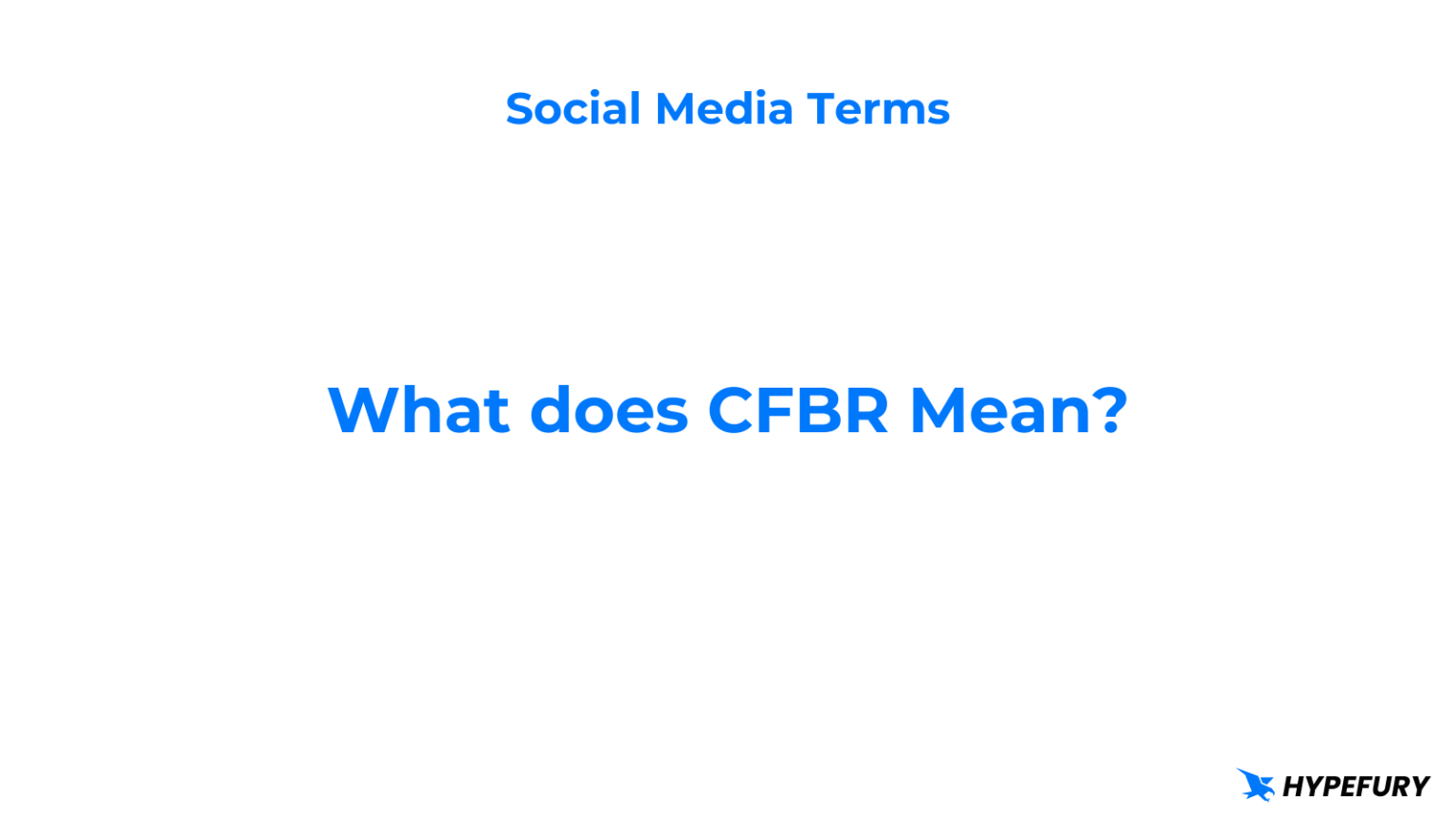 Social Media Terms

What does CFBR Mean?

HYPEFURY